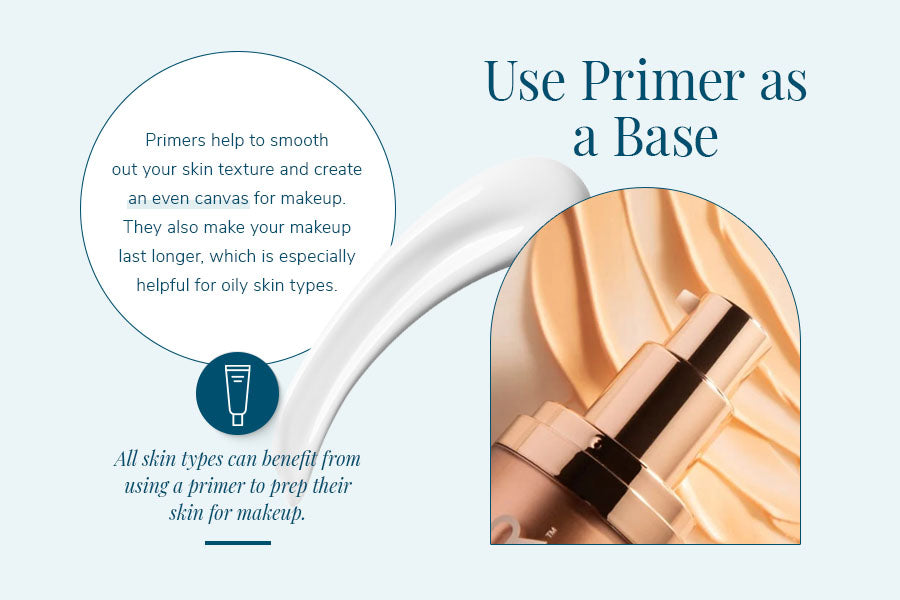 Use Primer as a Base

Primers help to smooth out your skin texture and create an even canvas for makeup. They also make your makeup last longer, which is especially helpful for oily skin types.

All skin types can benefit from using a primer to prep their skin for makeup.